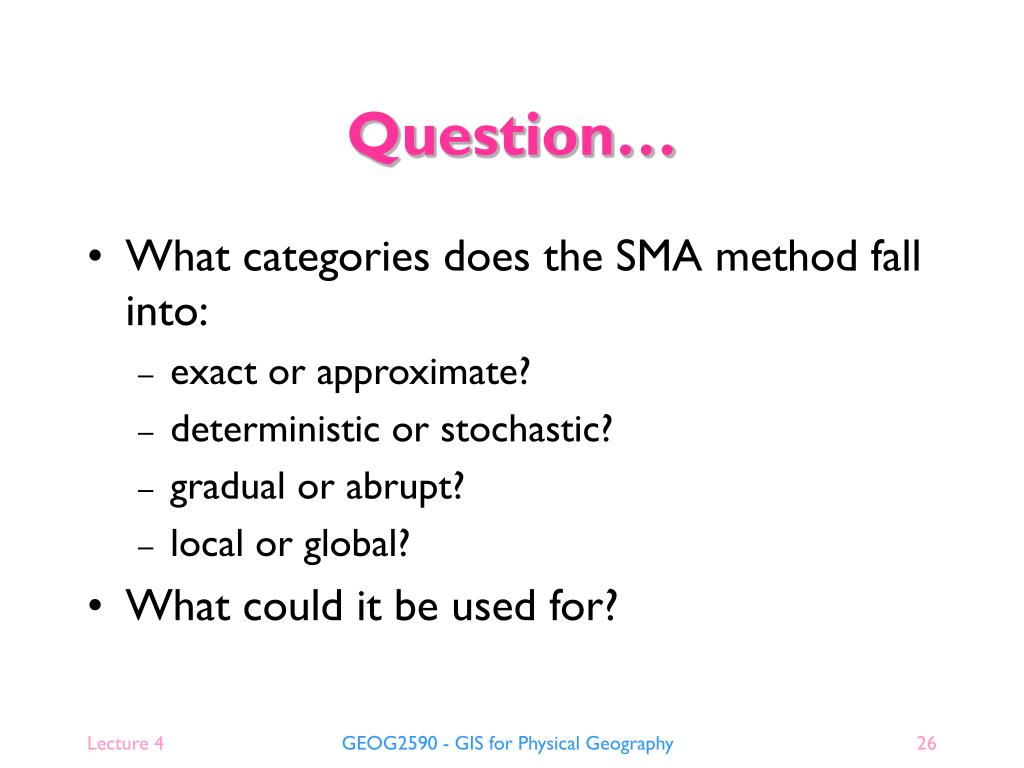 Question…

• What categories does the SMA method fall into:
– exact or approximate?
– deterministic or stochastic?
– gradual or abrupt?
– local or global?
• What could it be used for?

Lecture 4
GEOG2590 - GIS for Physical Geography
26